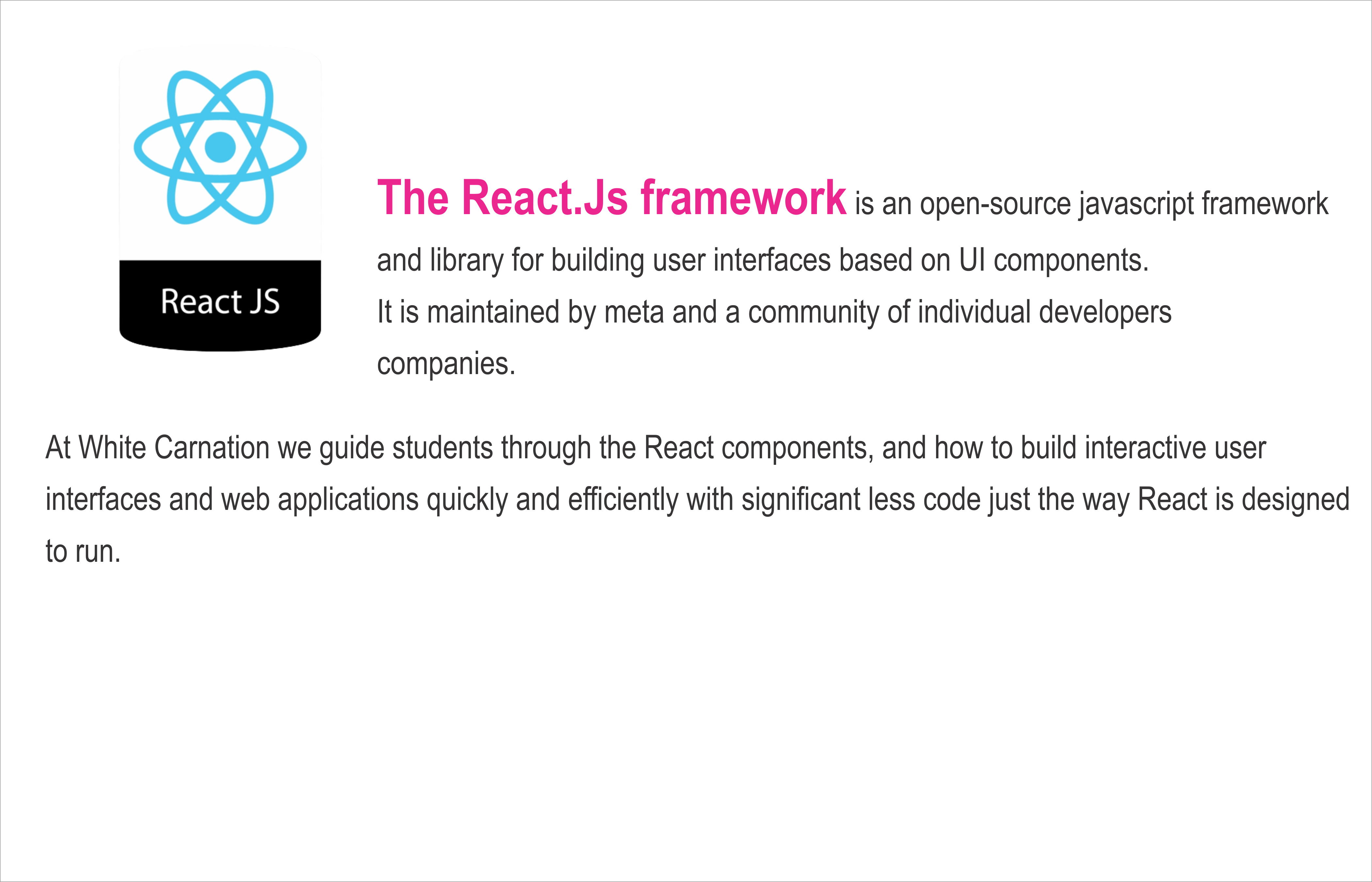 React JS

The React.Js framework is an open-source javascript framework and library for building user interfaces based on UI components.
It is maintained by meta and a community of individual developers companies.

At White Carnation we guide students through the React components, and how to build interactive user interfaces and web applications quickly and efficiently with significant less code just the way React is designed to run.